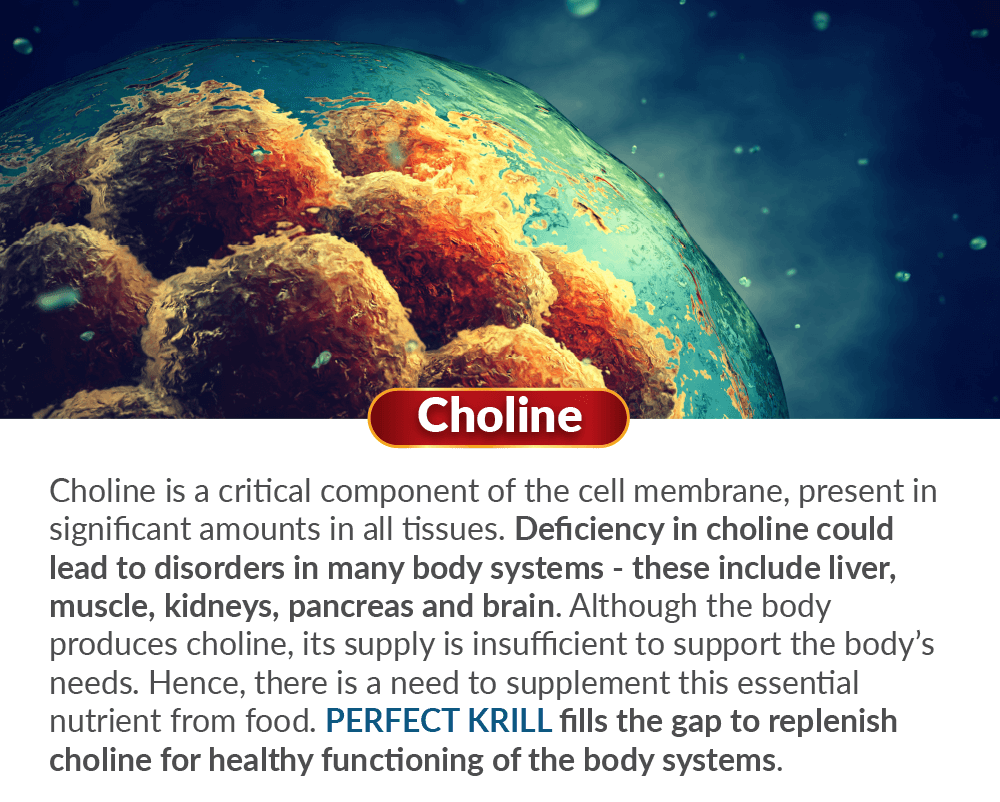 Choline

Choline is a critical component of the cell membrane, present in significant amounts in all tissues. Deficiency in choline could lead to disorders in many body systems - these include liver, muscle, kidneys, pancreas and brain. Although the body produces choline, its supply is insufficient to support the body's needs. Hence, there is a need to supplement this essential nutrient from food. PERFECT KRILL fills the gap to replenish choline for healthy functioning of the body systems.